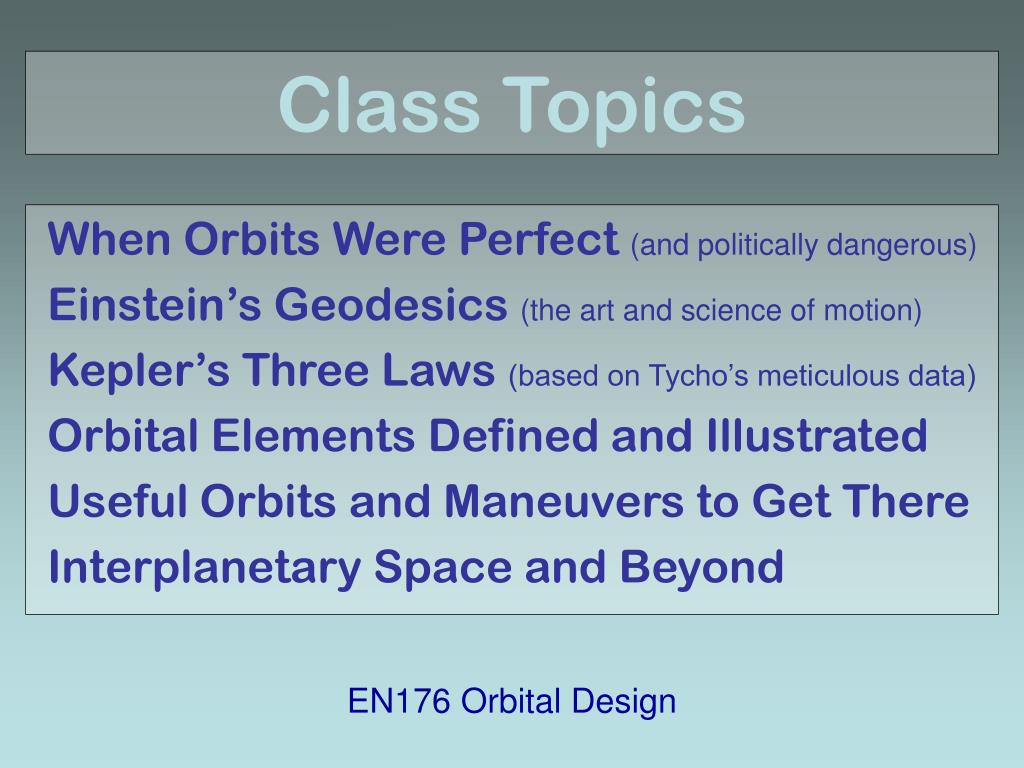 Class Topics

When Orbits Were Perfect (and politically dangerous)
Einstein’s Geodesics (the art and science of motion)
Kepler’s Three Laws (based on Tycho’s meticulous data)
Orbital Elements Defined and Illustrated
Useful Orbits and Maneuvers to Get There
Interplanetary Space and Beyond

EN176 Orbital Design